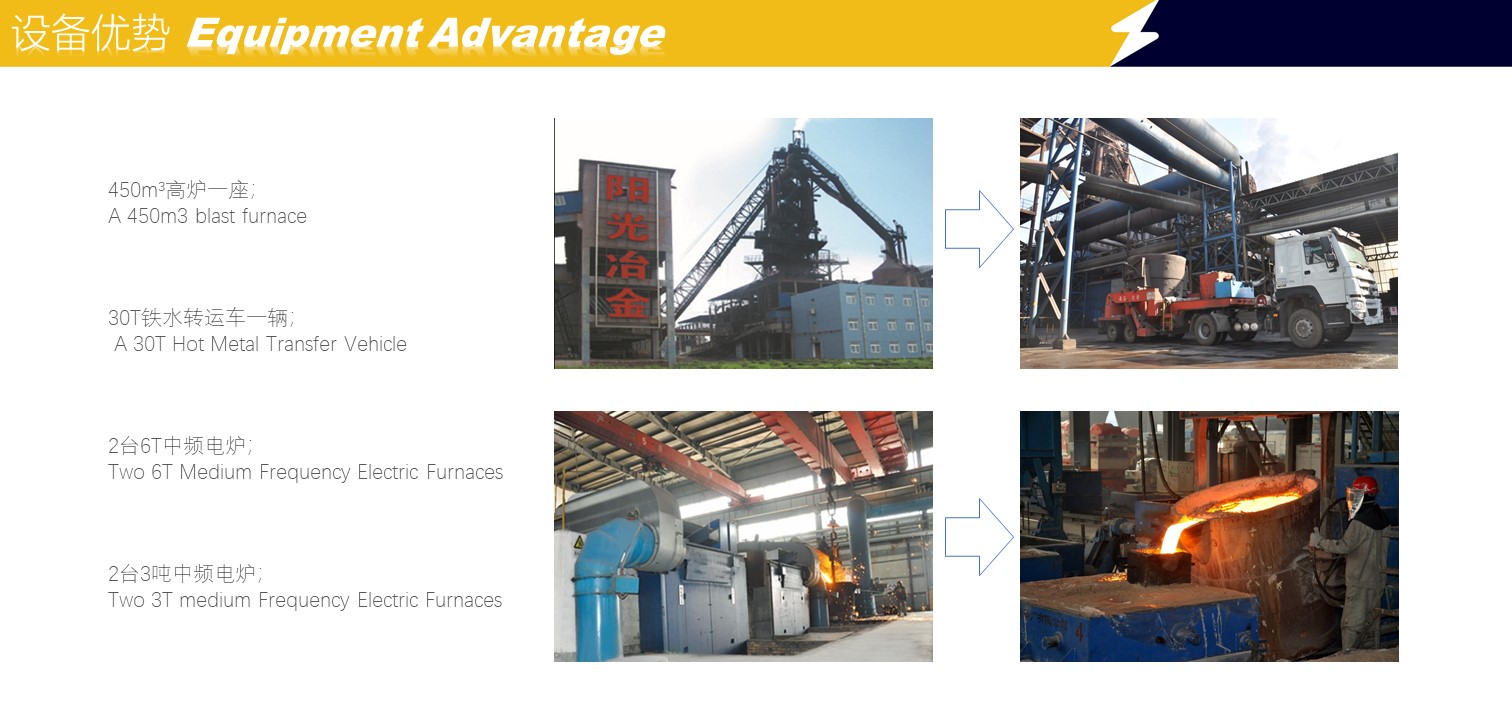 设备优势 Equipment Advantage

450m³高炉一座;
A 450m3 blast furnace

30T铁水转运车一辆;
A 30T Hot Metal Transfer Vehicle

2台6T中频电炉;
Two 6T Medium Frequency Electric Furnaces

2台3吨中频电炉;
Two 3T medium Frequency Electric Furnaces

阳光冶金